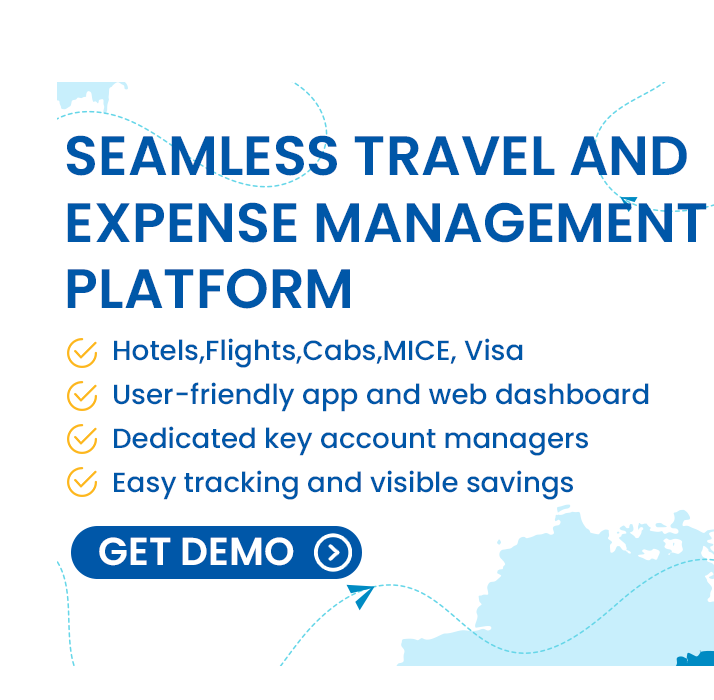 SEAMLESS TRAVEL AND EXPENSE MANAGEMENT PLATFORM

Hotels,Flights,Cabs,MICE, Visa
User-friendly app and web dashboard
Dedicated key account managers
Easy tracking and visible savings

GET DEMO